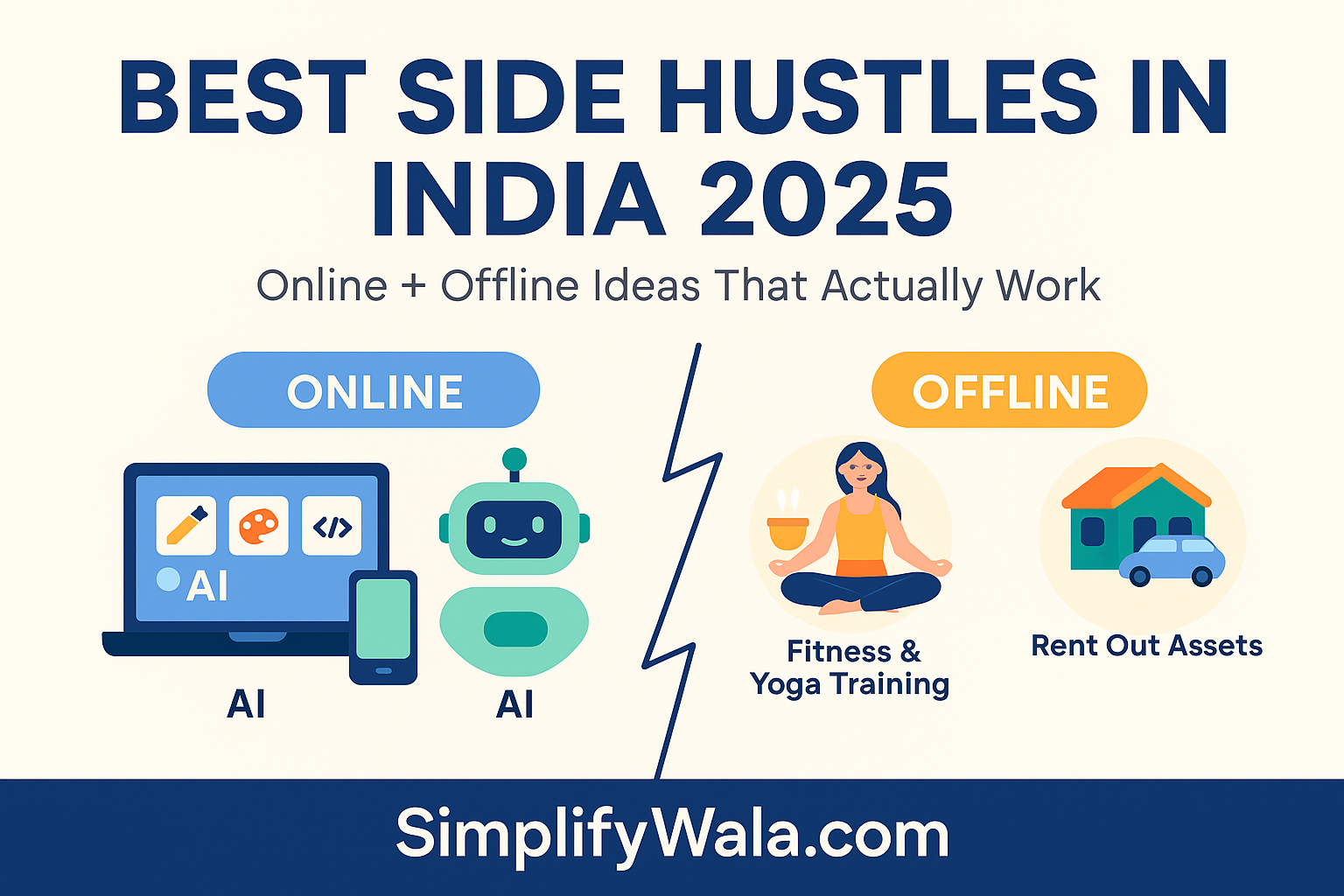 BEST SIDE HUSTLES IN INDIA 2025

Online + Offline Ideas That Actually Work

ONLINE

</> 

AI

AI

AI

OFFLINE

Fitness & Yoga Training

Rent Out Assets

SimplifyWala.com